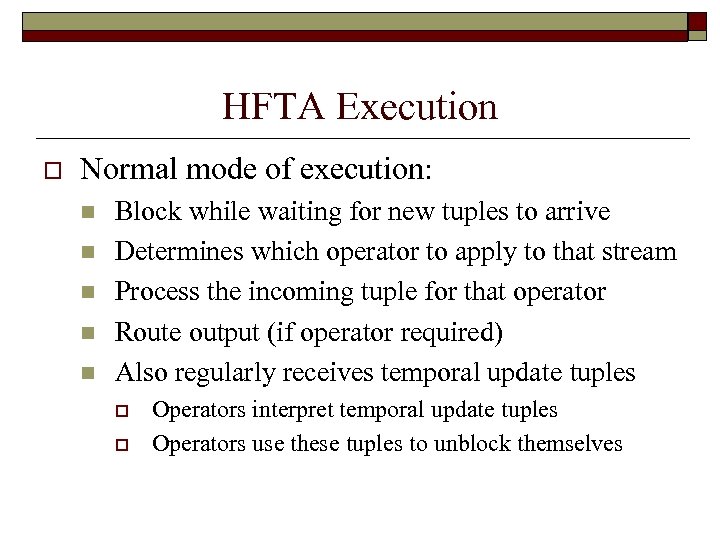 HFTA Execution

Normal mode of execution:

Block while waiting for new tuples to arrive

Determines which operator to apply to that stream

Process the incoming tuple for that operator

Route output (if operator required)

Also regularly receives temporal update tuples

Operators interpret temporal update tuples

Operators use these tuples to unblock themselves